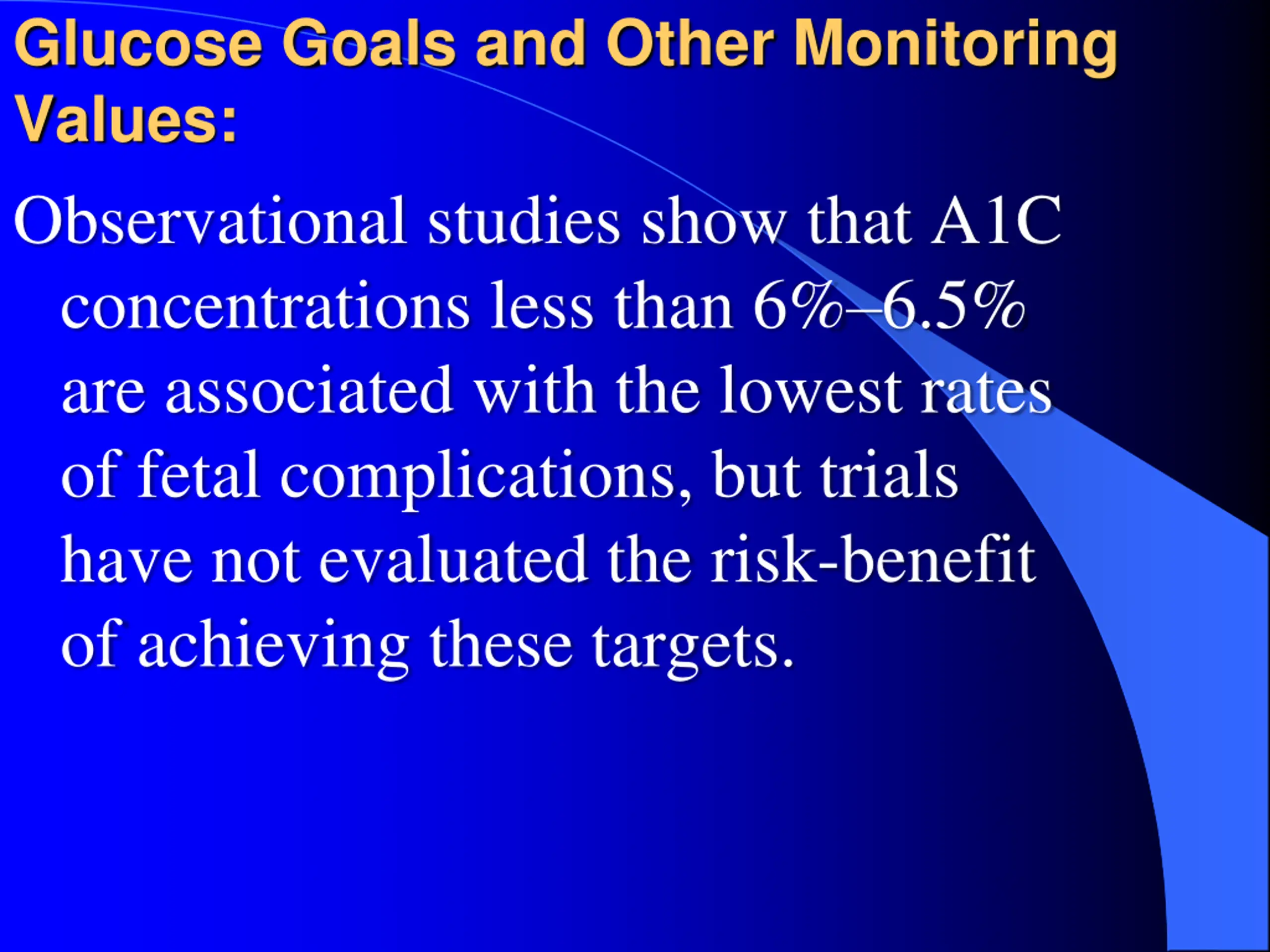 Glucose Goals and Other Monitoring Values:

Observational studies show that A1C concentrations less than 6%–6.5% are associated with the lowest rates of fetal complications, but trials have not evaluated the risk-benefit of achieving these targets.